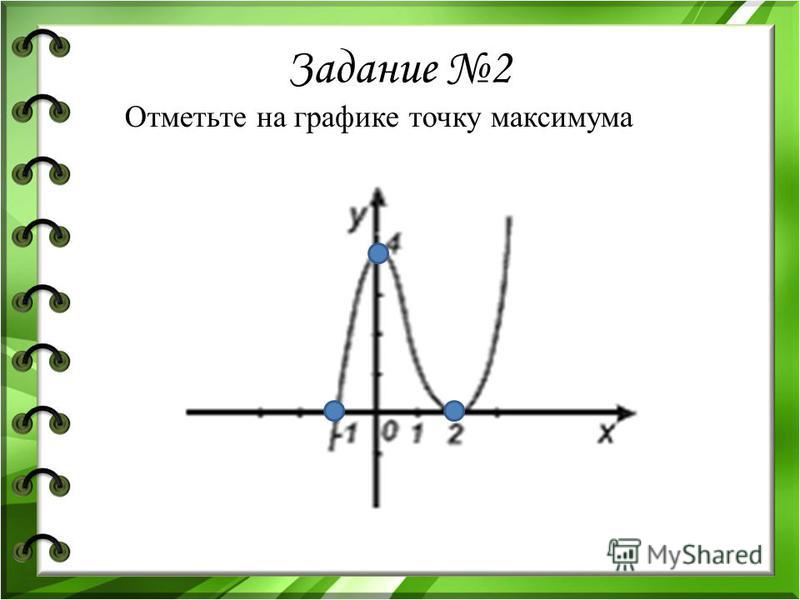 Задание №2

Отметьте на графике точку максимума

y

4

-1 0 1 2

x

MyShared